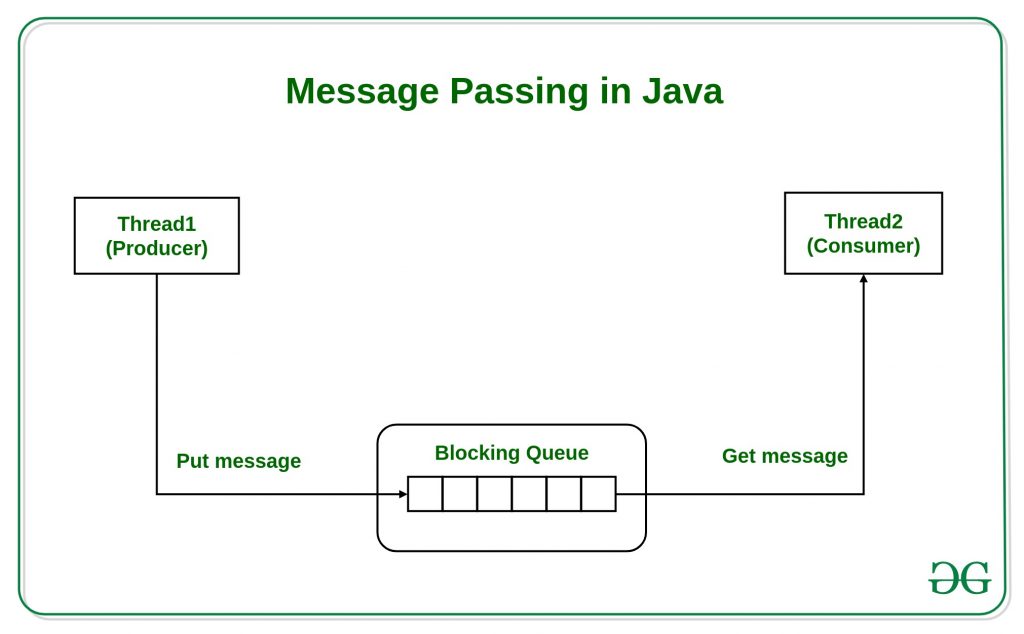 Message Passing in Java

Thread1
(Producer)

Thread2
(Consumer)

Put message

Blocking Queue

Get message

GG